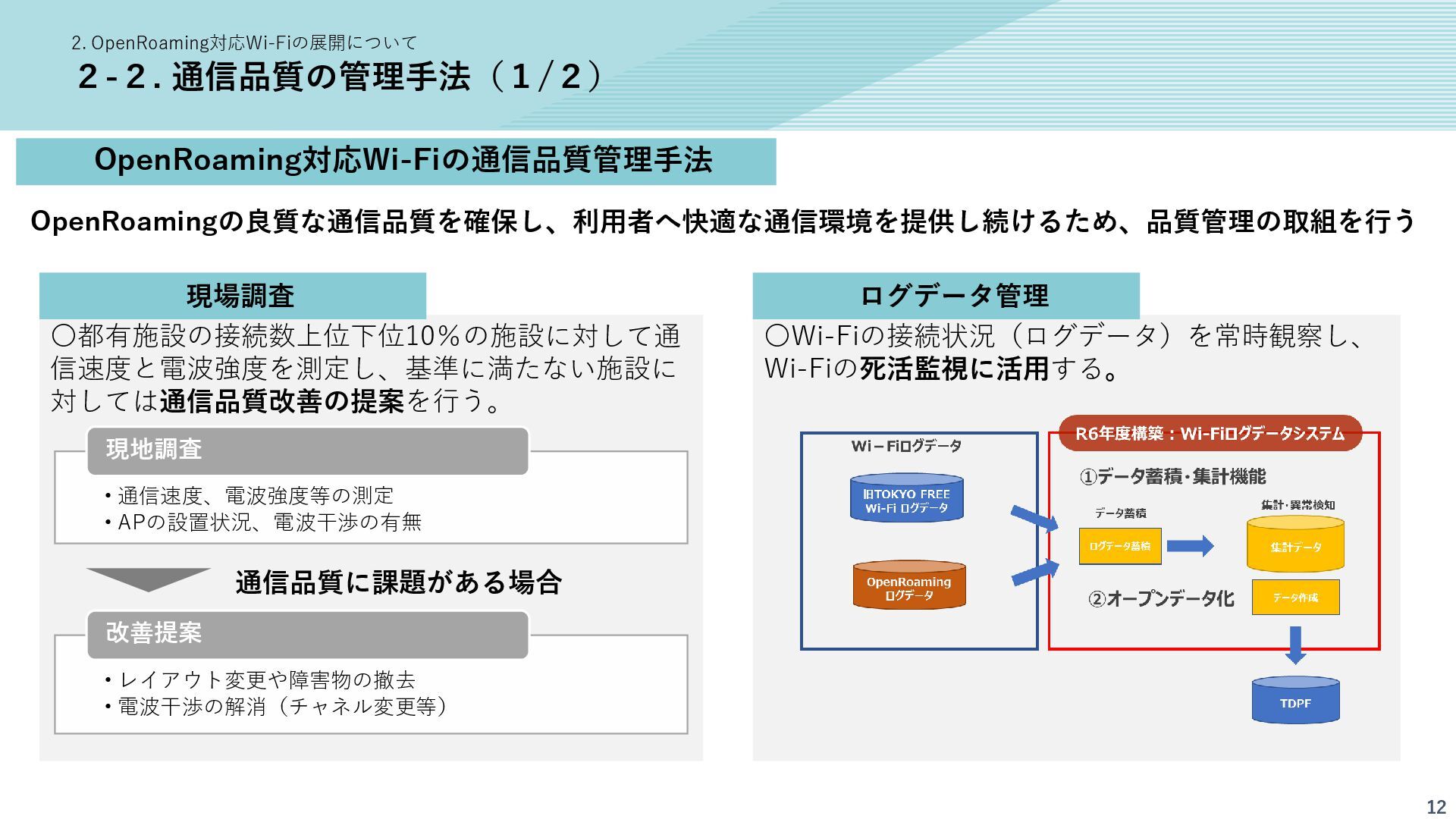 2. OpenRoaming対応Wi-Fiの展開について
２-２. 通信品質の管理手法（１/２）

OpenRoaming対応Wi-Fiの通信品質管理手法

OpenRoamingの良質な通信品質を確保し、利用者へ快適な通信環境を提供し続けるため、品質管理の取組を行う

現場調査

〇都有施設の接続数上位下位10％の施設に対して通信速度と電波強度を測定し、基準に満たない施設に対しては通信品質改善の提案を行う。

現地調査
・通信速度、電波強度等の測定
・APの設置状況、電波干渉の有無

通信品質に課題がある場合

改善提案
・レイアウト変更や障害物の撤去
・電波干渉の解消（チャネル変更等）

ログデータ管理

〇Wi-Fiの接続状況（ログデータ）を常時観察し、Wi-Fiの死活監視に活用する。

Wi－Fiログデータ
旧TOKYO FREE Wi-Fi ログデータ
OpenRoaming ログデータ

R6年度構築：Wi-Fiログデータシステム
①データ蓄積・集計機能
データ蓄積
ログデータ蓄積
集計・異常検知
集計データ
②オープンデータ化
データ作成
TDPF

12